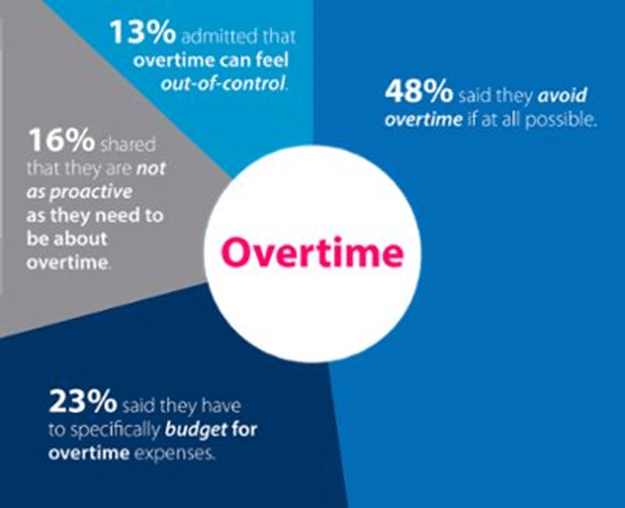 13% admitted that overtime can feel out-of-control.

48% said they avoid overtime if at all possible.

16% shared that they are not as proactive as they need to be about overtime.

Overtime

23% said they have to specifically budget for overtime expenses.